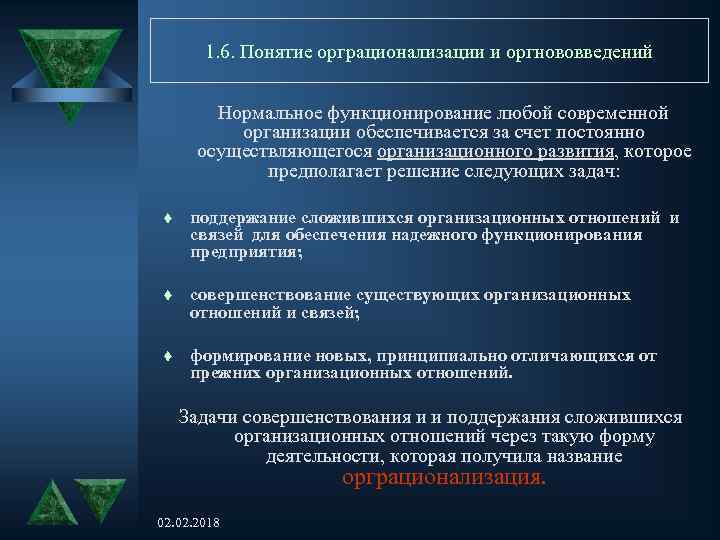 1.6. Понятие орграционализации и оргнововведений

Нормальное функционирование любой современной организации обеспечивается за счет постоянно осуществляющегося организационного развития, которое предполагает решение следующих задач:

♦ поддержание сложившихся организационных отношений и связей для обеспечения надежного функционирования предприятия;

♦ совершенствование существующих организационных отношений и связей;

♦ формирование новых, принципиально отличающихся от прежних организационных отношений.

Задачи совершенствования и и поддержания сложившихся организационных отношений через такую форму деятельности, которая получила название орграционализация.

02.02.2018